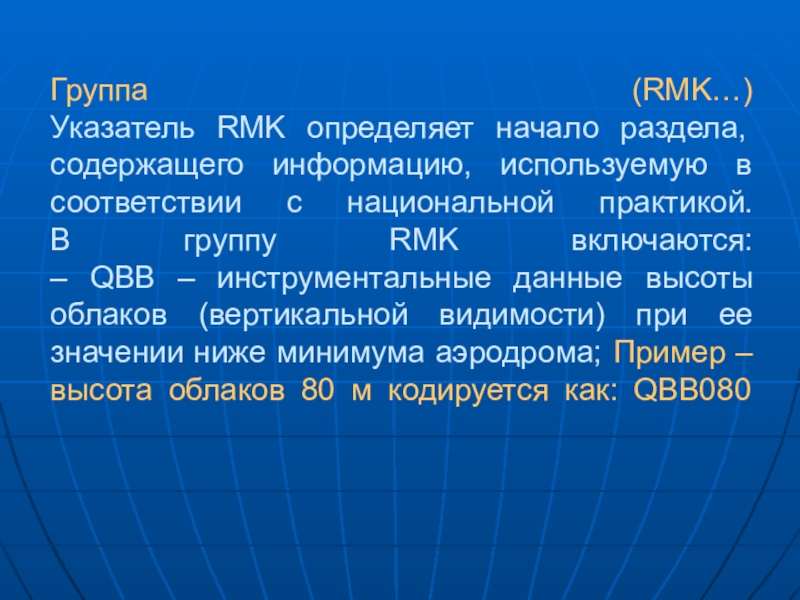 Группа (RMK…)
Указатель RMK определяет начало раздела, содержащего информацию, используемую в соответствии с национальной практикой.
В группу RMK включаются:
– QBB – инструментальные данные высоты облаков (вертикальной видимости) при ее значении ниже минимума аэродрома; Пример – высота облаков 80 м кодируется как: QBB080